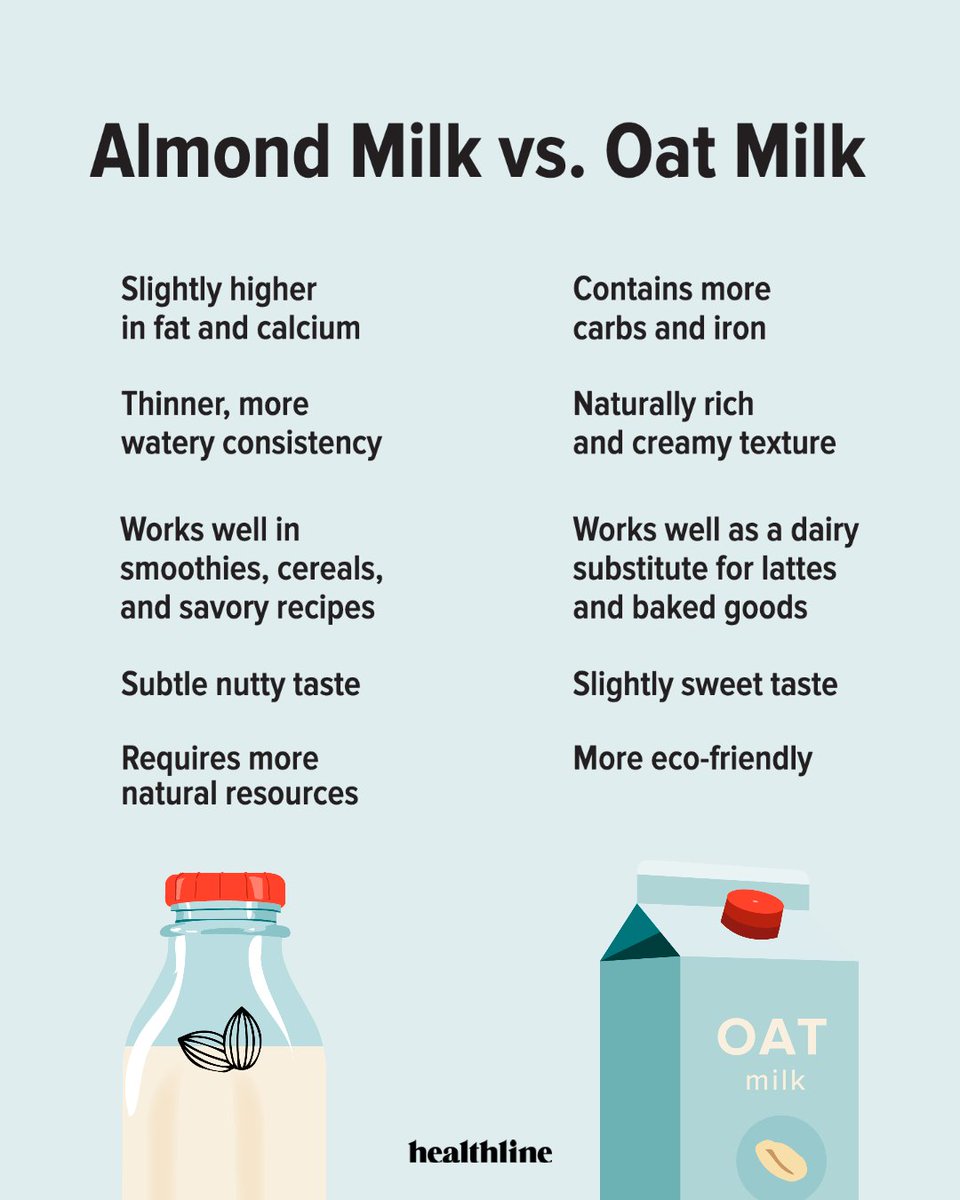 Almond Milk vs. Oat Milk

Slightly higher in fat and calcium

Thinner, more watery consistency

Works well in smoothies, cereals, and savory recipes

Subtle nutty taste

Requires more natural resources

Contains more carbs and iron

Naturally rich and creamy texture

Works well as a dairy substitute for lattes and baked goods

Slightly sweet taste

More eco-friendly

OAT
milk

healthline